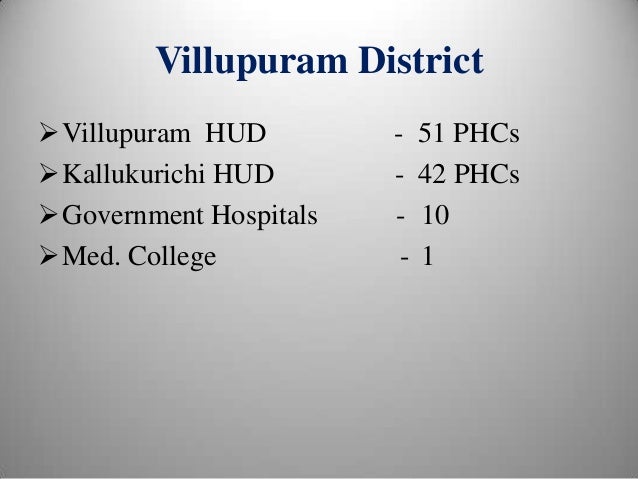 Villupuram District

➢ Villupuram HUD - 51 PHCs
➢ Kallukurichi HUD - 42 PHCs
➢ Government Hospitals - 10
➢ Med. College - 1